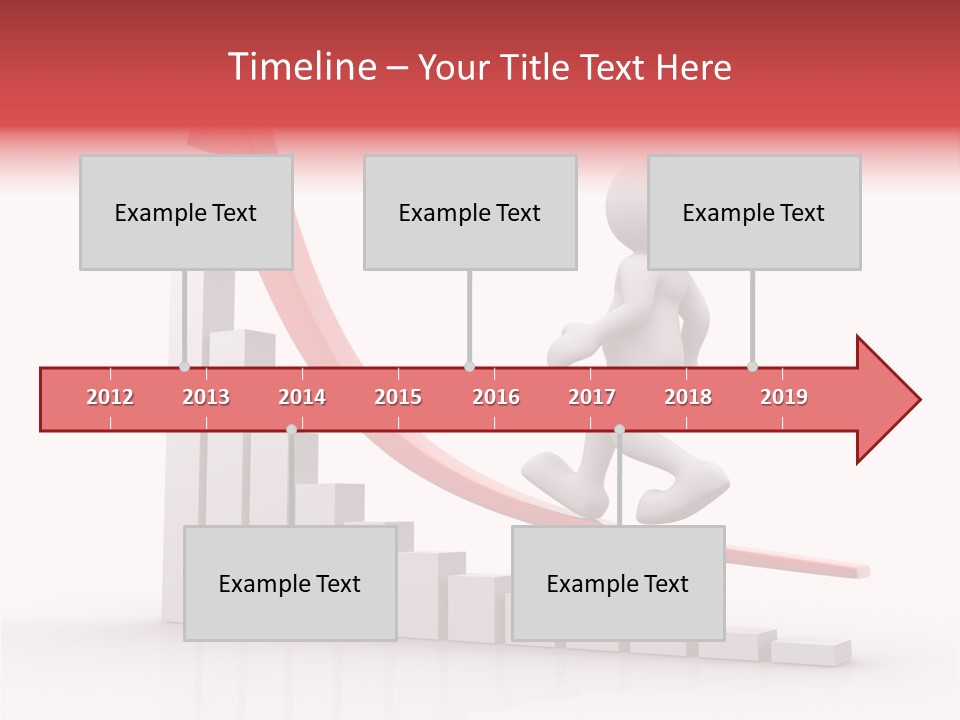 Timeline – Your Title Text Here

Example Text

Example Text

Example Text

2012 2013 2014 2015 2016 2017 2018 2019

Example Text

Example Text